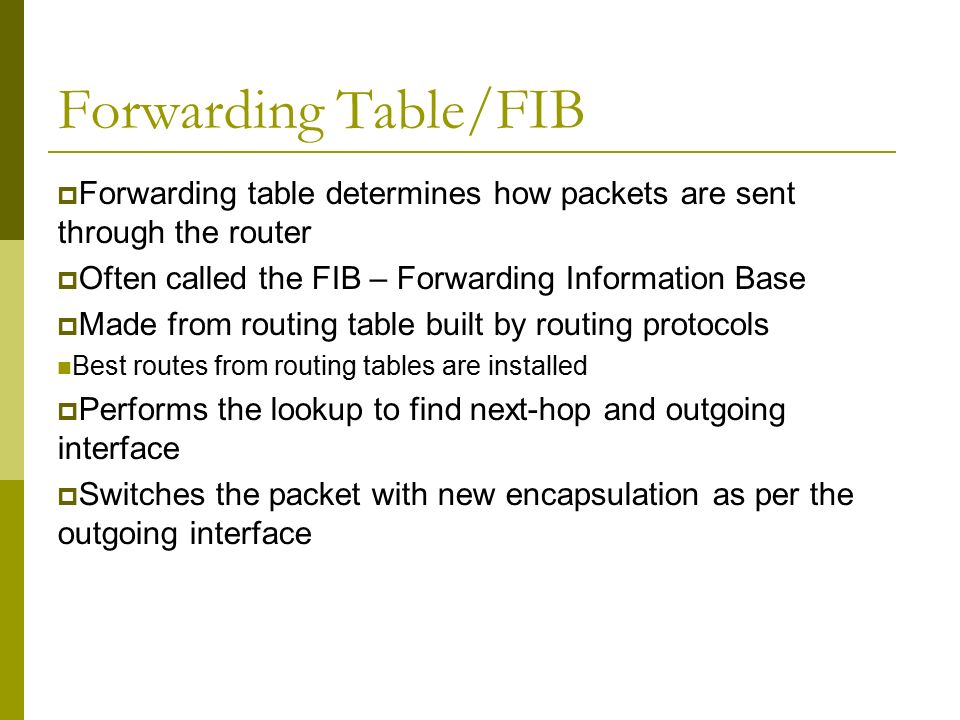 Forwarding Table/FIB

Forwarding table determines how packets are sent through the router

Often called the FIB – Forwarding Information Base

Made from routing table built by routing protocols

Best routes from routing tables are installed

Performs the lookup to find next-hop and outgoing interface

Switches the packet with new encapsulation as per the outgoing interface